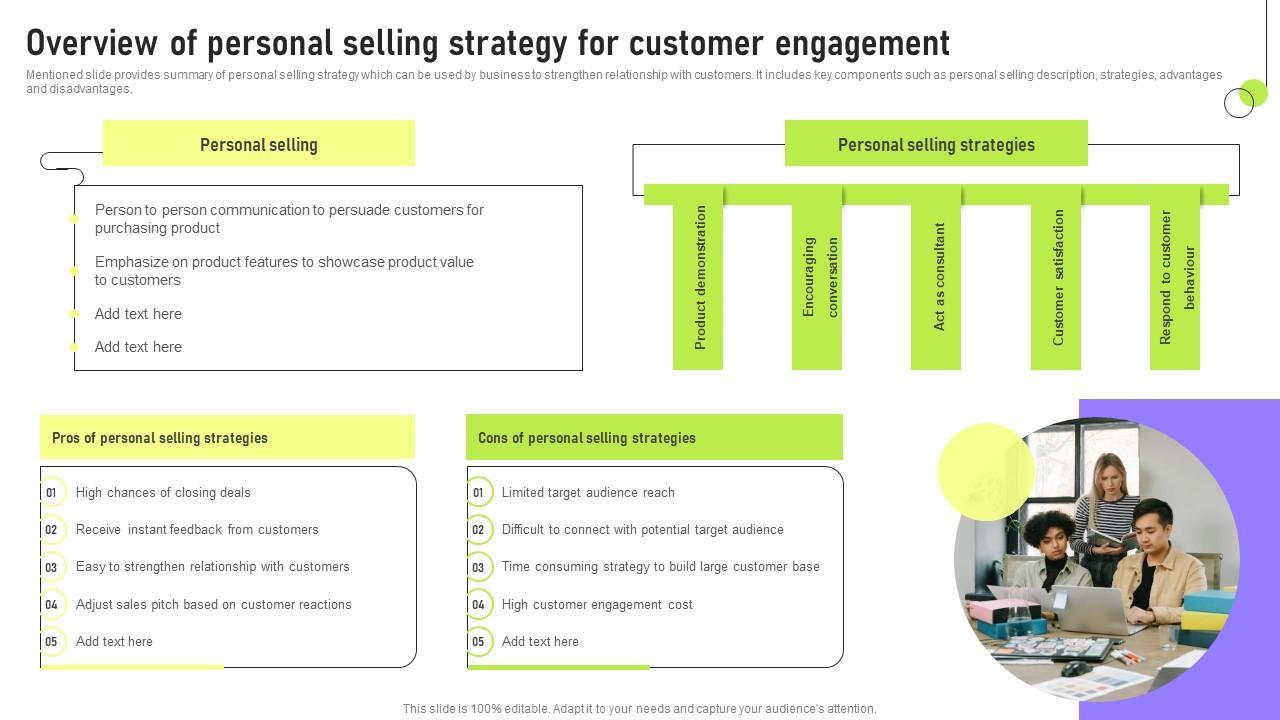 Overview of personal selling strategy for customer engagement

Mentioned slide provides summary of personal selling strategy which can be used by business to strengthen relationship with customers. It includes key components such as personal selling description, strategies, advantages and disadvantages.

Personal selling

Person to person communication to persuade customers for purchasing product

Emphasize on product features to showcase product value to customers

Add text here

Add text here

Personal selling strategies

Product demonstration

Encouraging conversation

Act as consultant

Customer satisfaction

Respond to customer behaviour

Pros of personal selling strategies

01 High chances of closing deals

02 Receive instant feedback from customers

03 Easy to strengthen relationship with customers

04 Adjust sales pitch based on customer reactions

05 Add text here

Cons of personal selling strategies

01 Limited target audience reach

02 Difficult to connect with potential target audience

03 Time consuming strategy to build large customer base

04 High customer engagement cost

05 Add text here

This slide is 100% editable. Adapt it to your needs and capture your audience's attention.